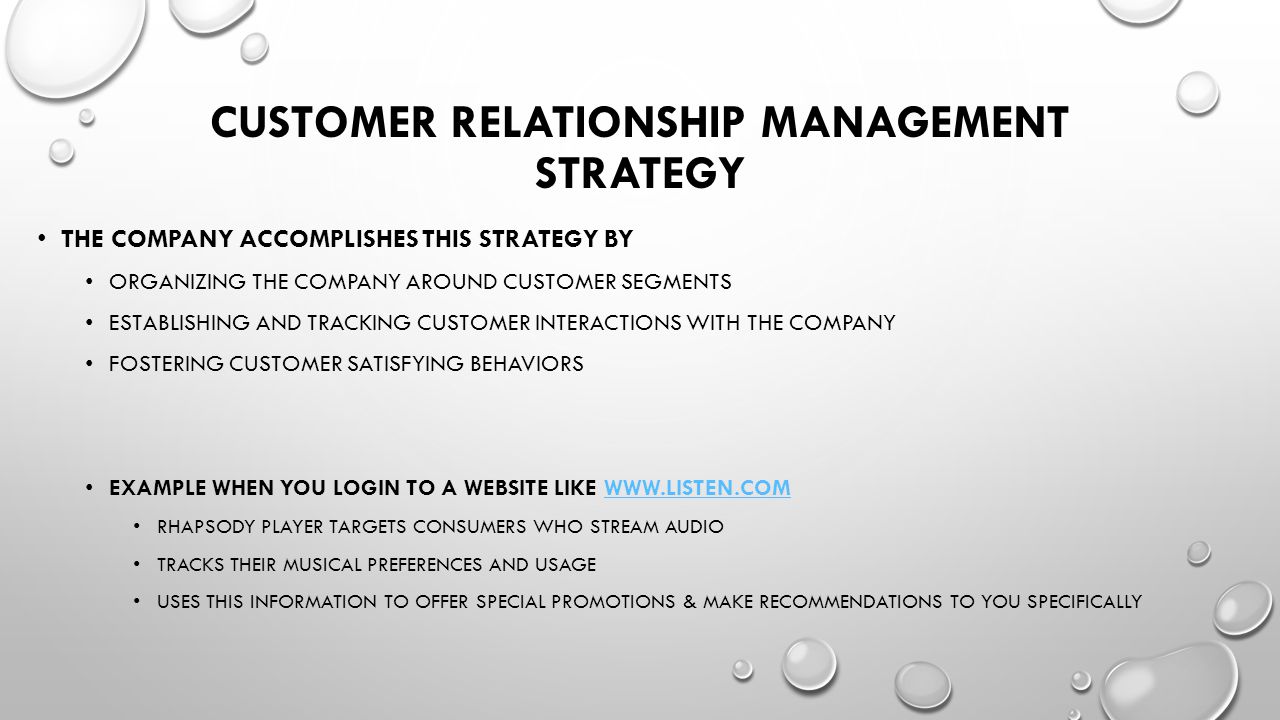 CUSTOMER RELATIONSHIP MANAGEMENT STRATEGY

• THE COMPANY ACCOMPLISHES THIS STRATEGY BY

• ORGANIZING THE COMPANY AROUND CUSTOMER SEGMENTS

• ESTABLISHING AND TRACKING CUSTOMER INTERACTIONS WITH THE COMPANY

• FOSTERING CUSTOMER SATISFYING BEHAVIORS

• EXAMPLE WHEN YOU LOGIN TO A WEBSITE LIKE WWW.LISTEN.COM

• RHAPSODY PLAYER TARGETS CONSUMERS WHO STREAM AUDIO

• TRACKS THEIR MUSICAL PREFERENCES AND USAGE

• USES THIS INFORMATION TO OFFER SPECIAL PROMOTIONS & MAKE RECOMMENDATIONS TO YOU SPECIFICALLY